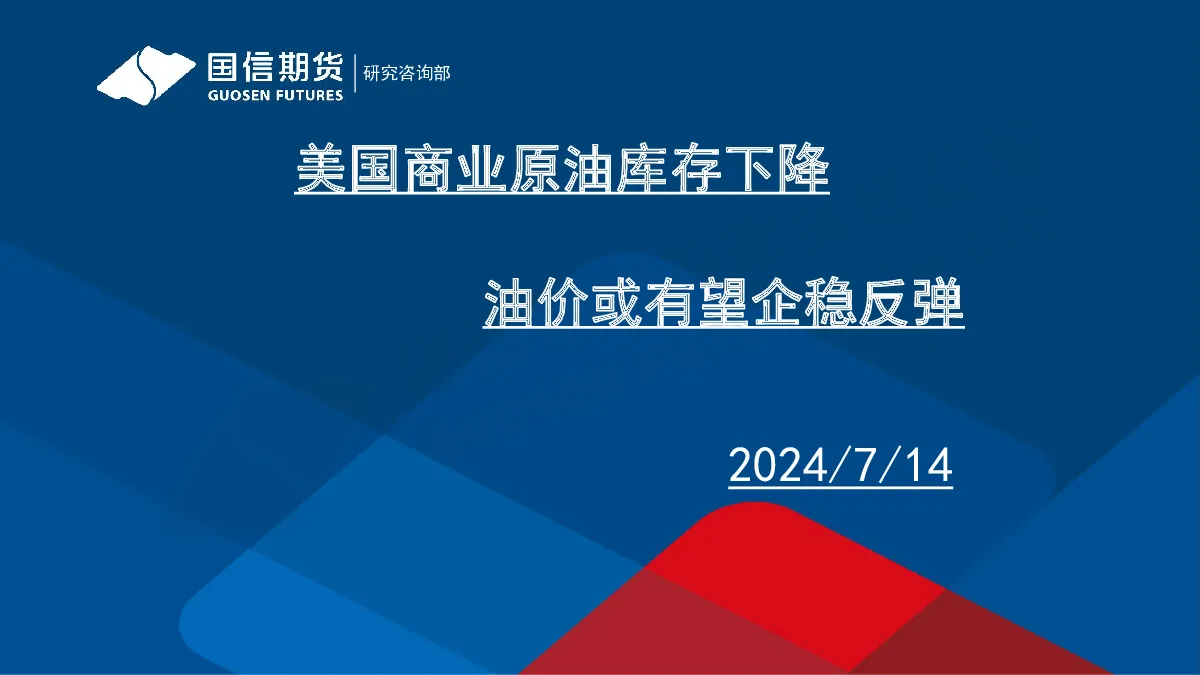 国信期货
GUOSEN FUTURES
研究咨询部

美国商业原油库存下降

油价或有望企稳反弹

2024/7/14